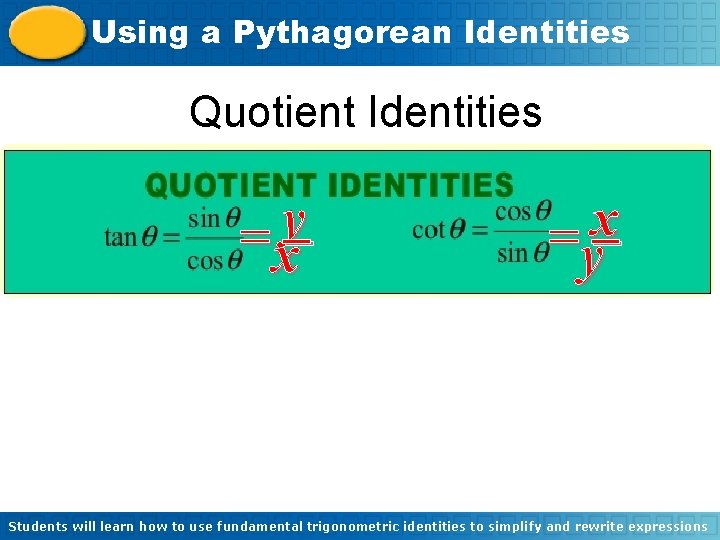 Using a Pythagorean Identities

Quotient Identities

QUOTIENT IDENTITIES

$\tan\theta = \frac{\sin\theta}{\cos\theta} = \frac{y}{x}$ $\cot\theta = \frac{\cos\theta}{\sin\theta} = \frac{x}{y}$

Students will learn how to use fundamental trigonometric identities to simplify and rewrite expressions